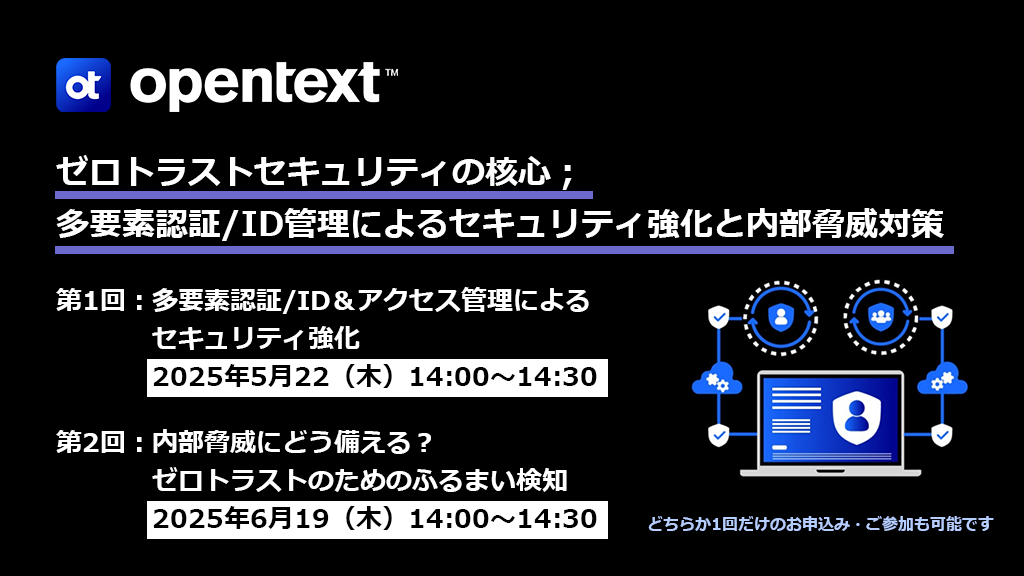 ot opentext™

ゼロトラストセキュリティの核心；
多要素認証/ID管理によるセキュリティ強化と内部脅威対策

第1回：多要素認証/ID＆アクセス管理による
セキュリティ強化
2025年5月22（木）14:00～14:30

第2回：内部脅威にどう備える？
ゼロトラストのためのふるまい検知
2025年6月19（木）14:00～14:30

どちらか1回だけのお申込み・ご参加も可能です